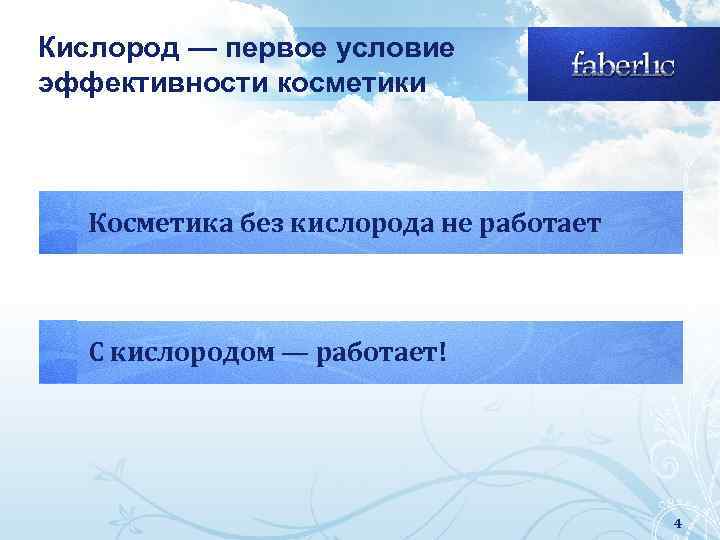 Кислород — первое условие эффективности косметики

faberlic

Косметика без кислорода не работает

С кислородом — работает!

4